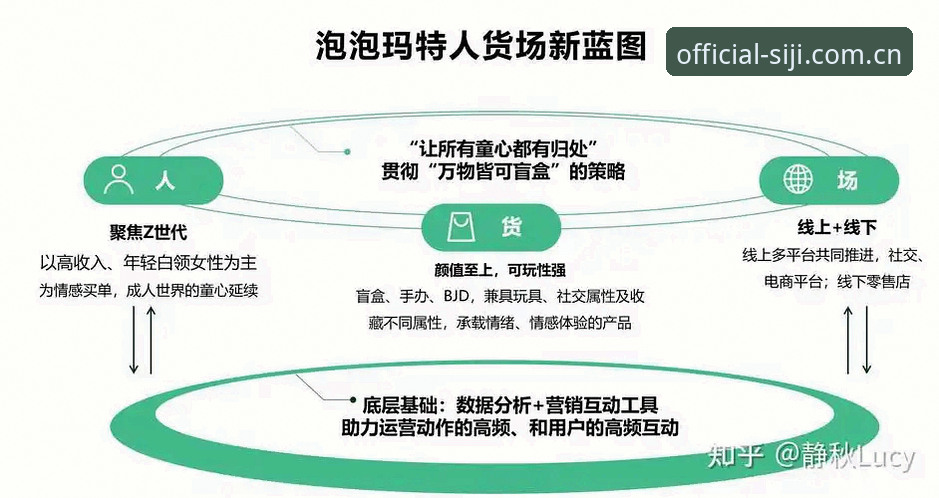 泡泡玛特人货场新蓝图

official-siji.com.cn

“让所有童心都有归处”
贯彻“万物皆可盲盒”的策略

人

聚焦Z世代
以高收入、年轻白领女性为主
为情感买单，成人世界的童心延续

货

颜值至上，可玩性强
盲盒、手办、BJD，兼具玩具、社交属性及收藏不同属性，承载情绪、情感体验的产品

场

线上+线下
线上多平台共同推进，社交、电商平台；线下零售店

底层基础：数据分析+营销互动工具
助力运营动作的高频、和用户的高频互动

知乎 @静秋Lucy